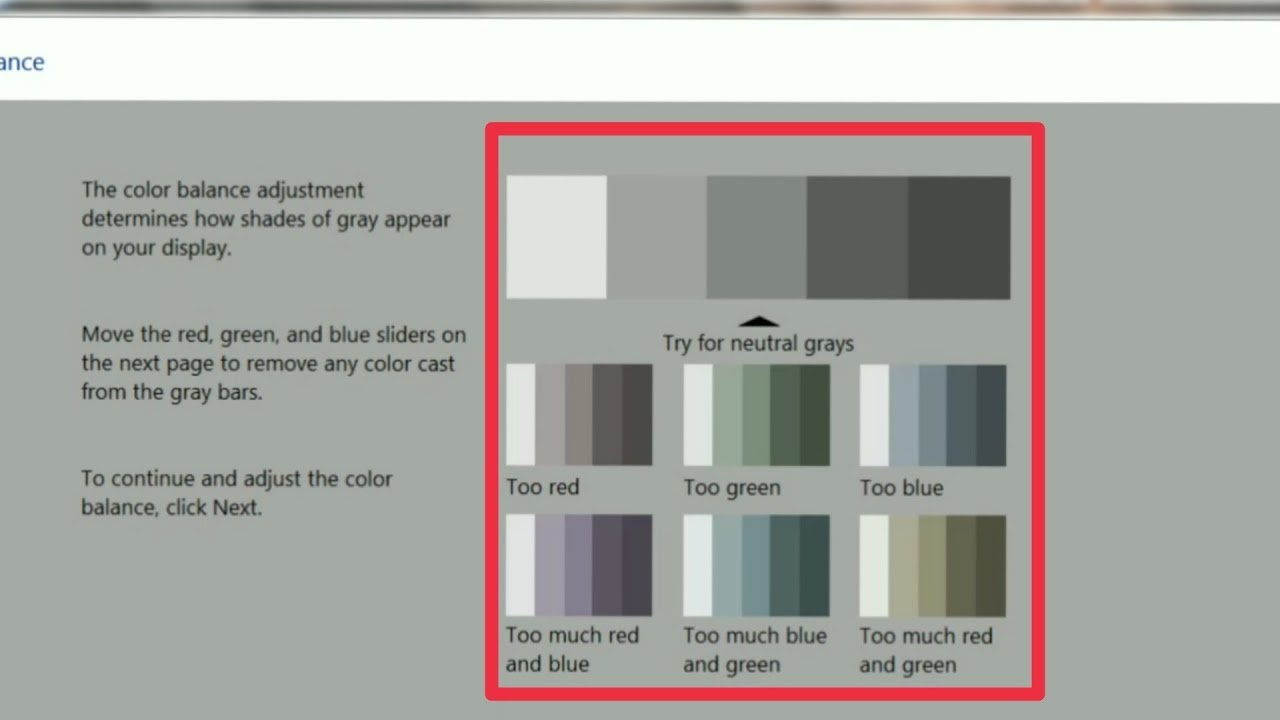 ance

The color balance adjustment determines how shades of gray appear on your display.

Move the red, green, and blue sliders on the next page to remove any color cast from the gray bars.

To continue and adjust the color balance, click Next.

Try for neutral grays

Too red

Too green

Too blue

Too much red and blue

Too much blue and green

Too much red and green